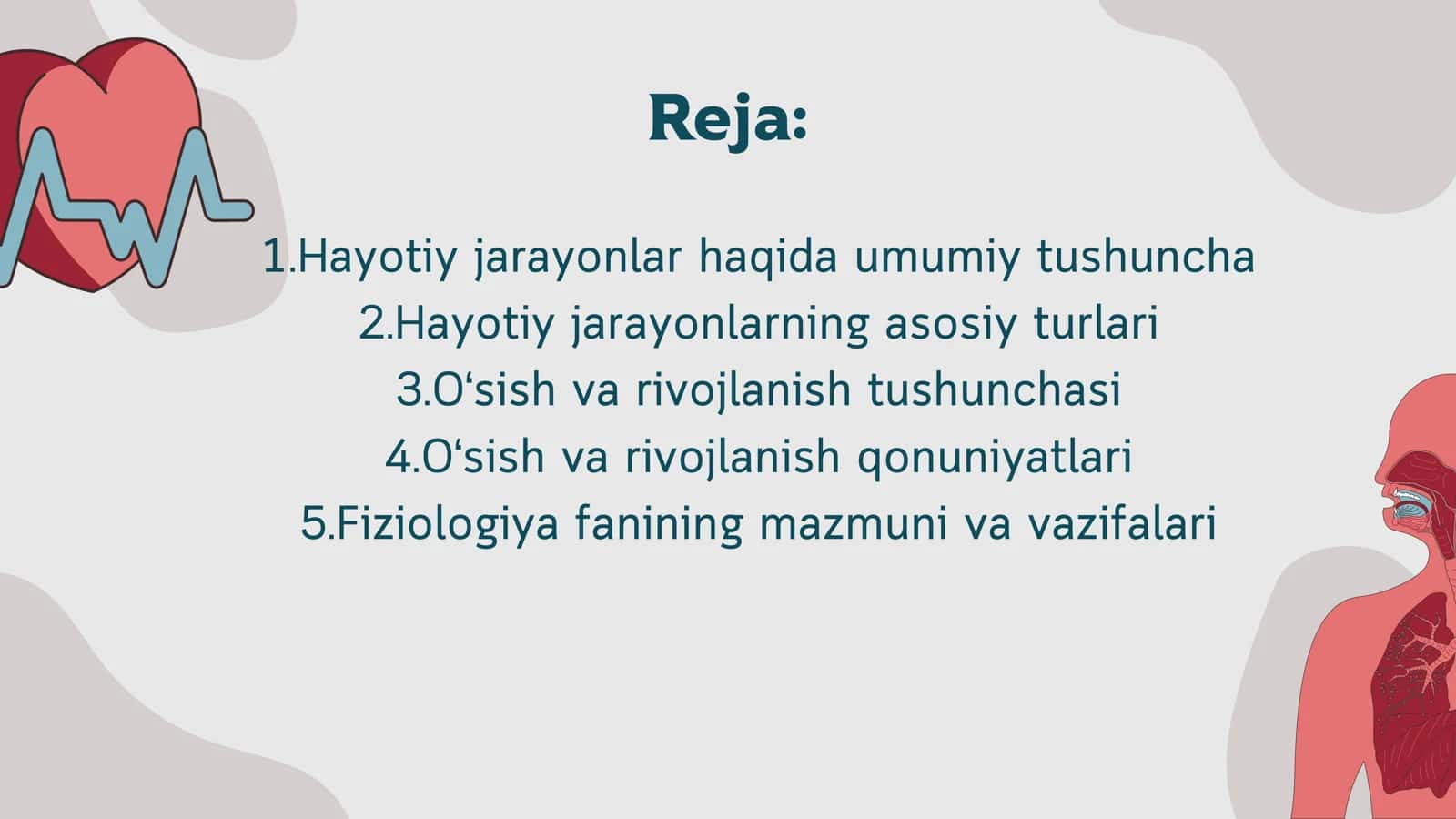 Reja:

1.Hayotiy jarayonlar haqida umumiy tushuncha
2.Hayotiy jarayonlarning asosiy turlari
3.O'sish va rivojlanish tushunchasi
4.O'sish va rivojlanish qonuniyatlari
5.Fiziologiya fanining mazmuni va vazifalari